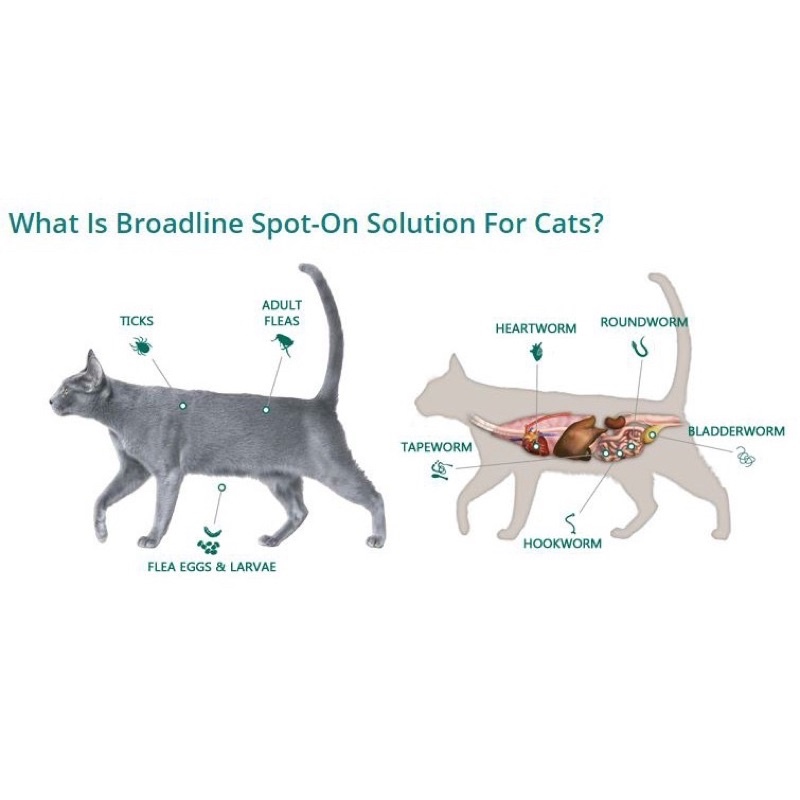 What Is Broadline Spot-On Solution For Cats?

TICKS

ADULT FLEAS

FLEA EGGS & LARVAE

HEARTWORM

ROUNDWORM

TAPEWORM

BLADDERWORM

HOOKWORM